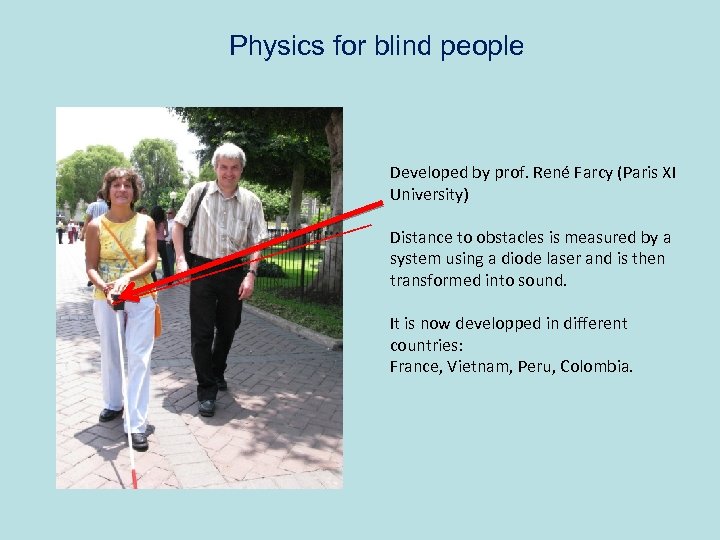 Physics for blind people

Developed by prof. René Farcy (Paris XI University)

Distance to obstacles is measured by a system using a diode laser and is then transformed into sound.

It is now developped in different countries:
France, Vietnam, Peru, Colombia.